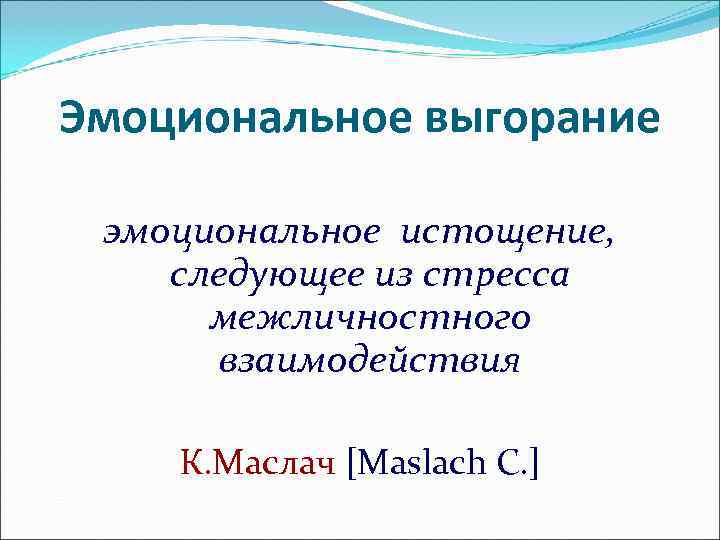 Эмоциональное выгорание

эмоциональное истощение, следующее из стресса межличностного взаимодействия

К.Маслач [Maslach C.]